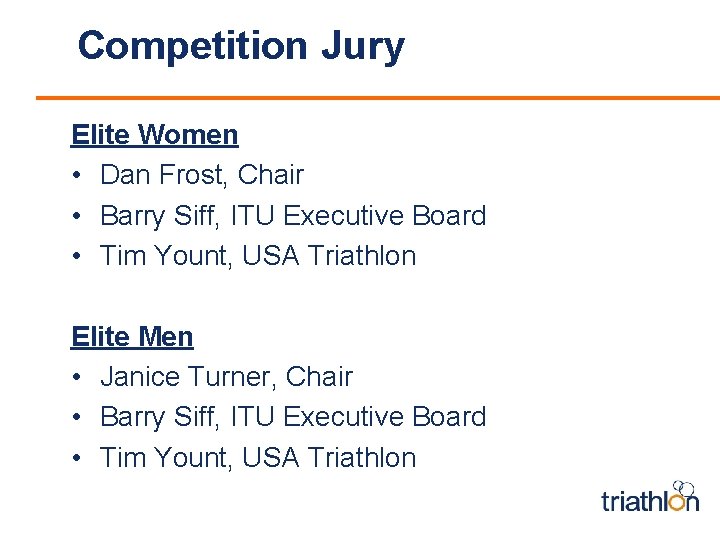 Competition Jury

Elite Women
• Dan Frost, Chair
• Barry Siff, ITU Executive Board
• Tim Yount, USA Triathlon

Elite Men
• Janice Turner, Chair
• Barry Siff, ITU Executive Board
• Tim Yount, USA Triathlon

triathlon